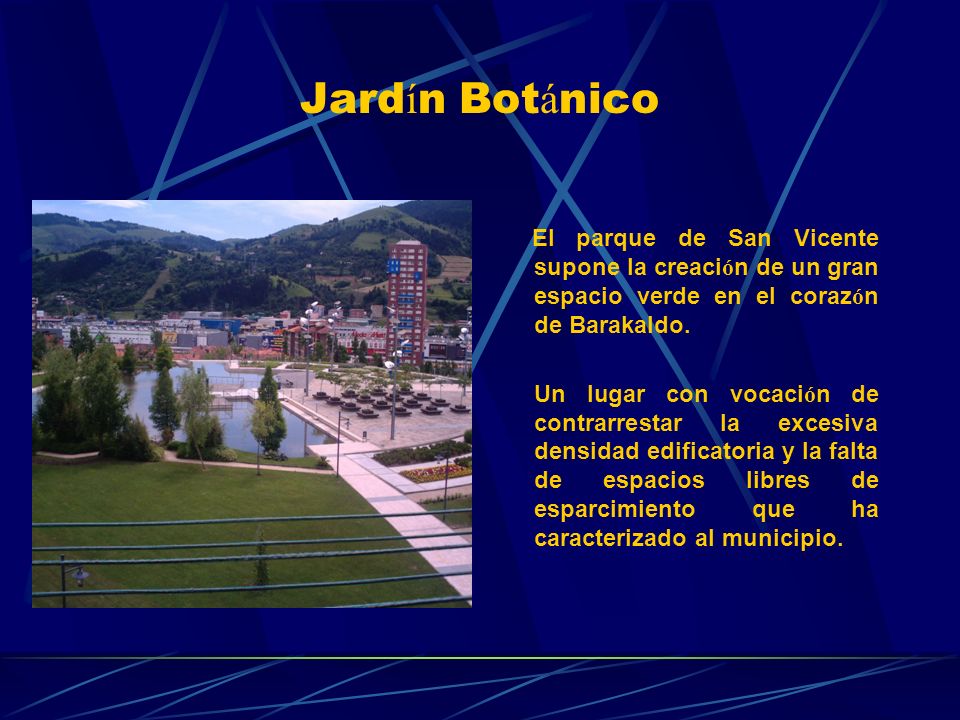 Jardín Botánico

El parque de San Vicente supone la creación de un gran espacio verde en el corazón de Barakaldo.

Un lugar con vocación de contrarrestar la excesiva densidad edificatoria y la falta de espacios libres de esparcimiento que ha caracterizado al municipio.